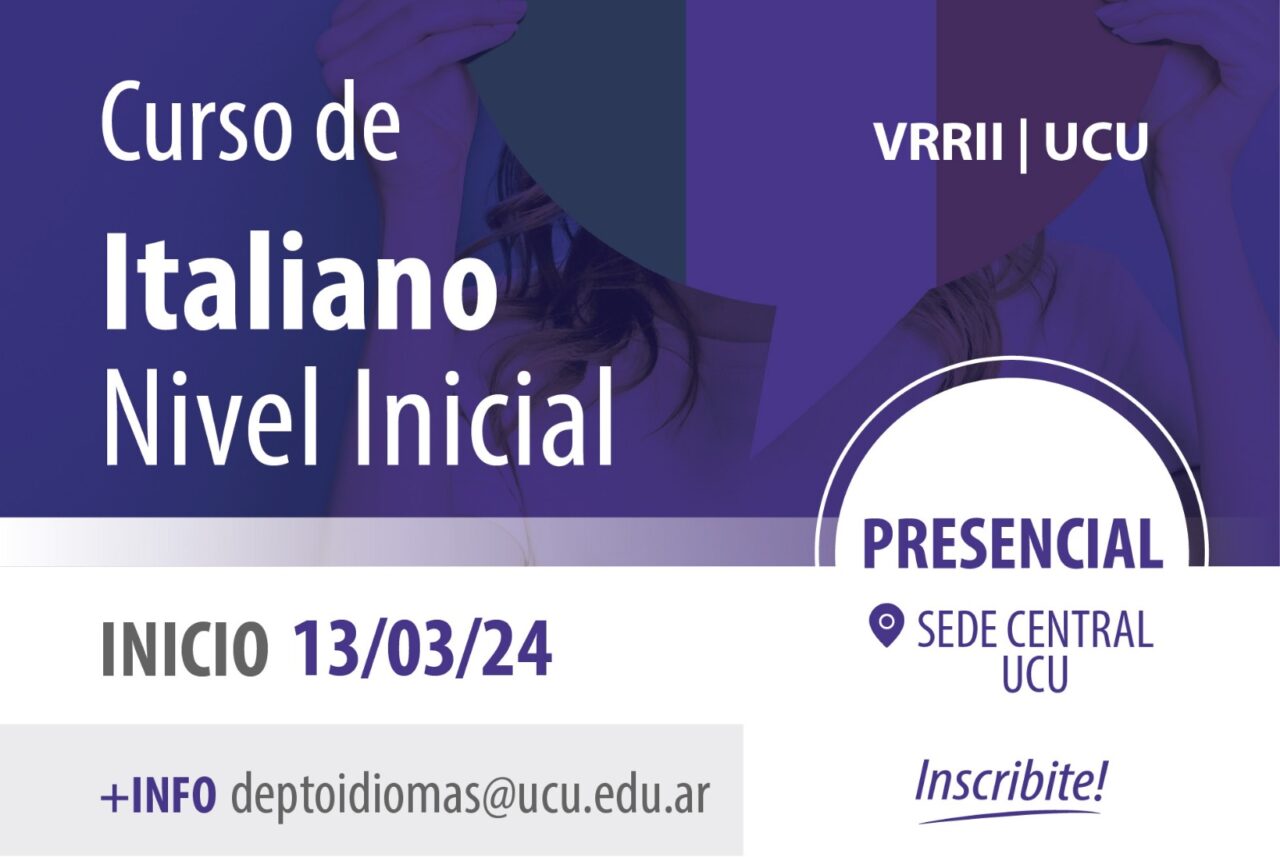 Curso de
Italiano
Nivel Inicial

VRRII | UCU

PRESENCIAL

SEDE CENTRAL UCU

INICIO 13/03/24

+INFO deptoidiomas@ucu.edu.ar

Inscribite!